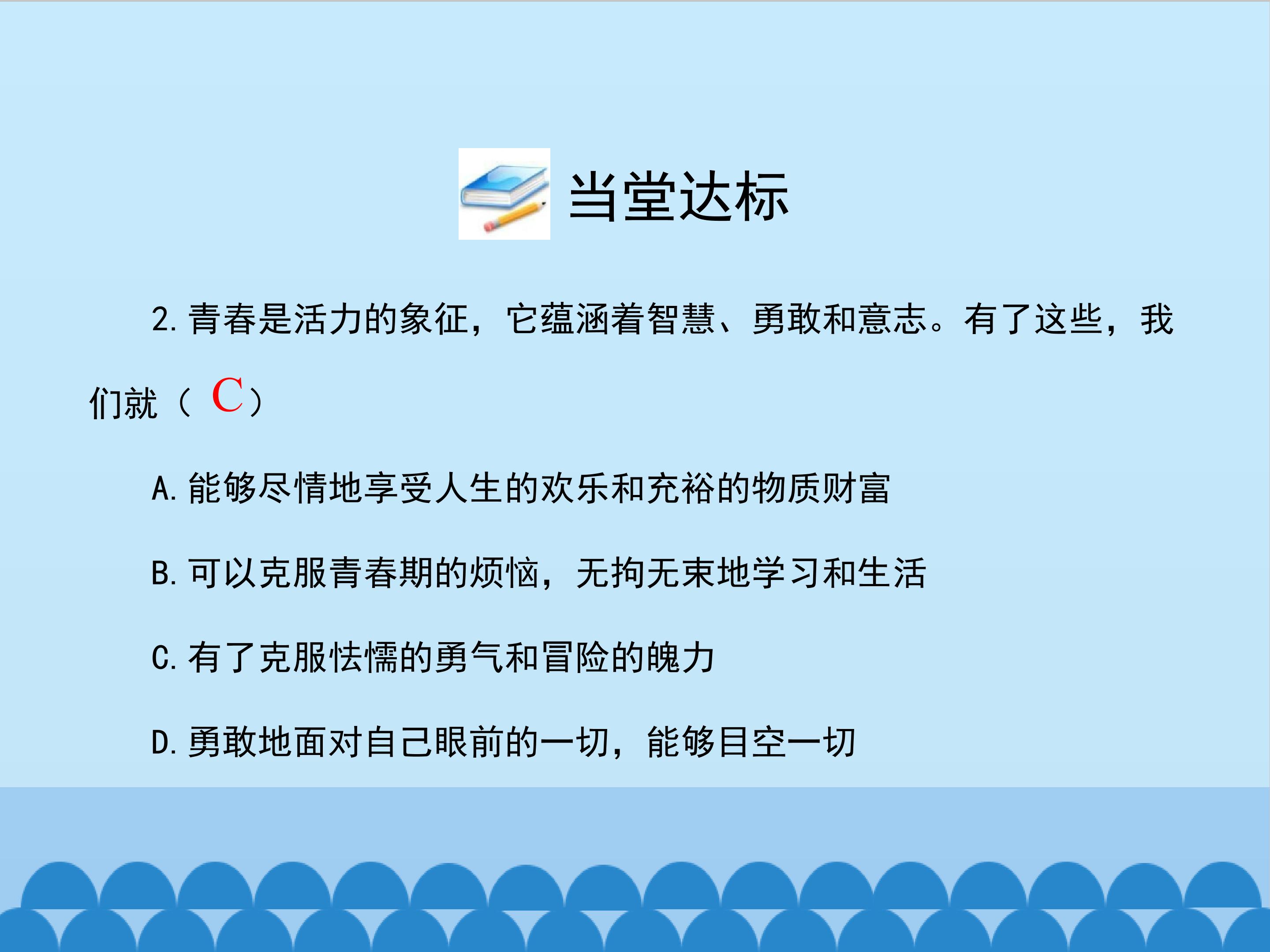 当堂达标

2.青春是活力的象征，它蕴涵着智慧、勇敢和意志。有了这些，我们就（C）

A.能够尽情地享受人生的欢乐和充裕的物质财富

B.可以克服青春期的烦恼，无拘无束地学习和生活

C.有了克服怯懦的勇气和冒险的魄力

D.勇敢地面对自己眼前的一切，能够目空一切